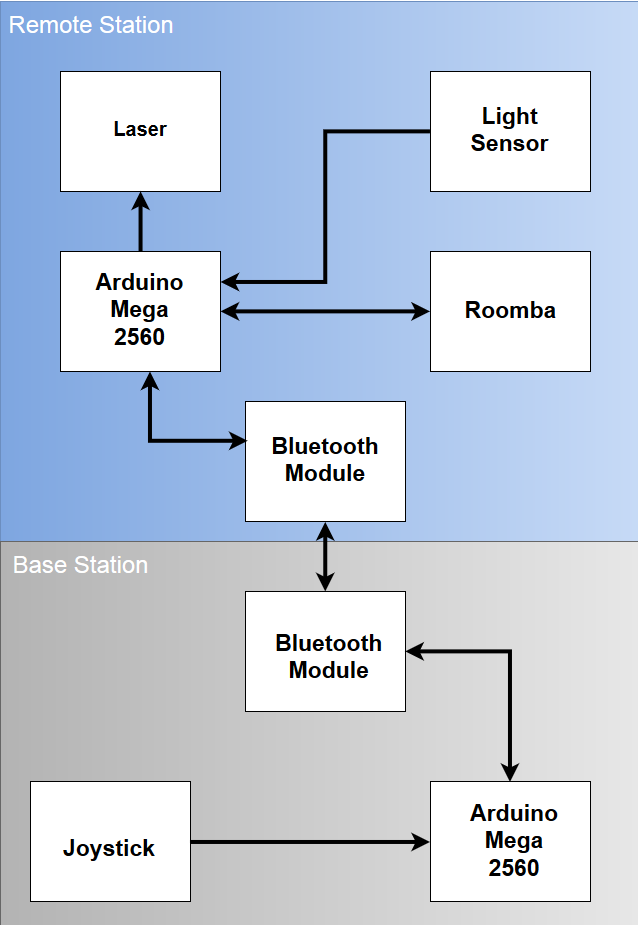 Remote Station

Laser

Light Sensor

Arduino Mega 2560

Roomba

Bluetooth Module

Base Station

Bluetooth Module

Joystick

Arduino Mega 2560